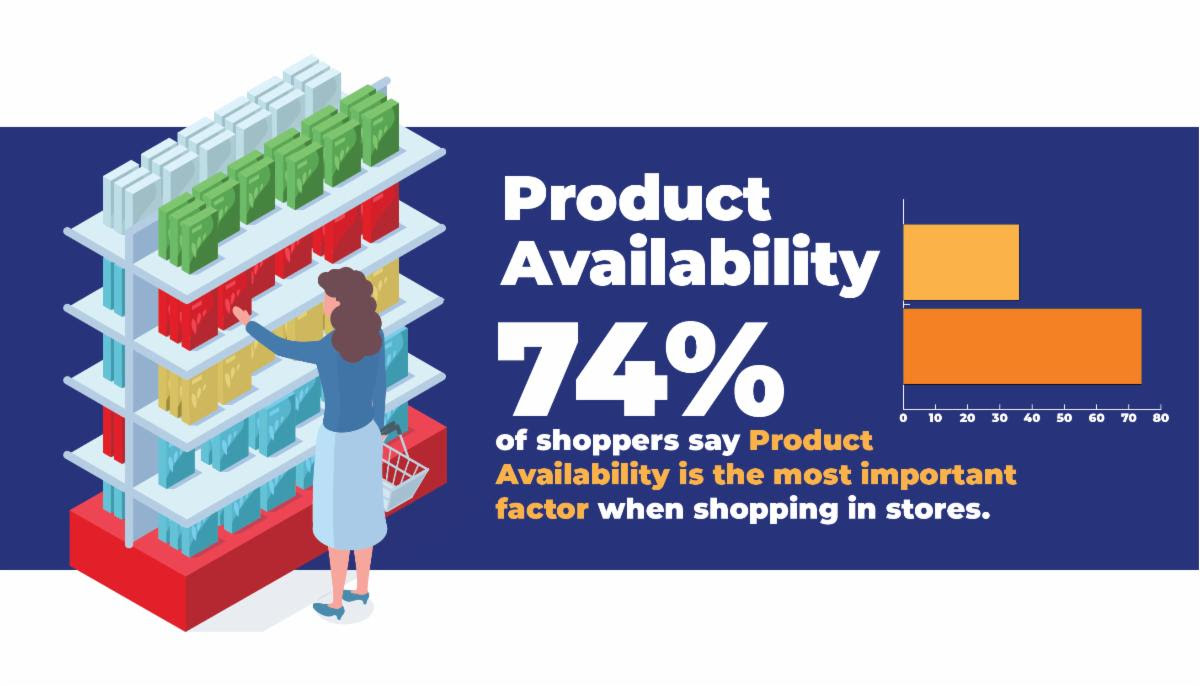 Product Availability

74%

of shoppers say Product Availability is the most important factor when shopping in stores.

0 10 20 30 40 50 60 70 80